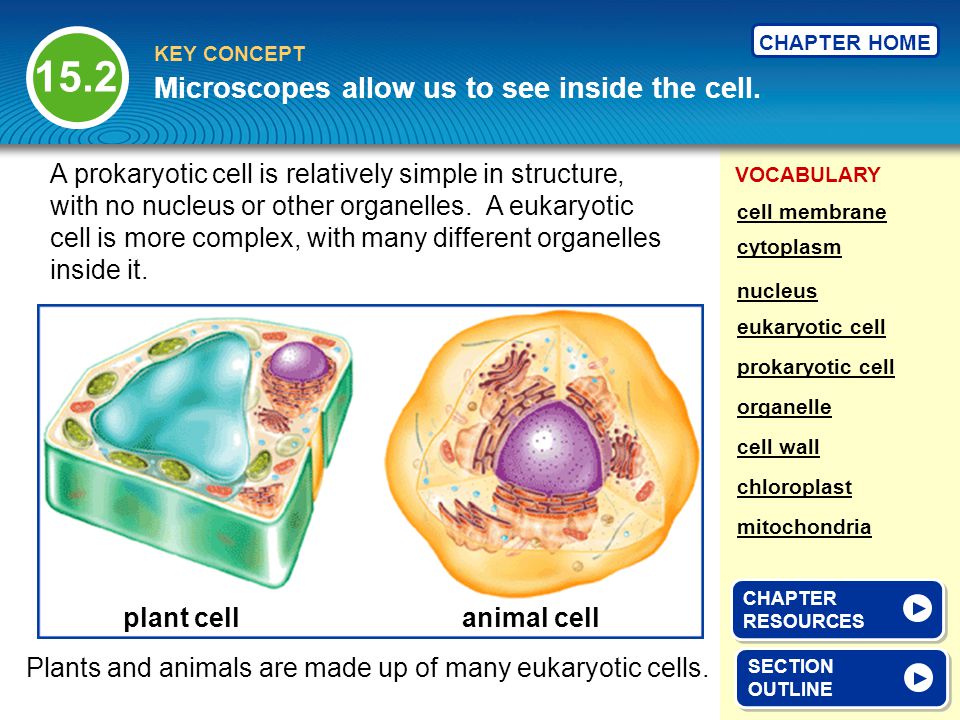 15.2

KEY CONCEPT

Microscopes allow us to see inside the cell.

CHAPTER HOME

A prokaryotic cell is relatively simple in structure, with no nucleus or other organelles. A eukaryotic cell is more complex, with many different organelles inside it.

plant cell

animal cell

Plants and animals are made up of many eukaryotic cells.

VOCABULARY

cell membrane

cytoplasm

nucleus

eukaryotic cell

prokaryotic cell

organelle

cell wall

chloroplast

mitochondria

CHAPTER RESOURCES

SECTION OUTLINE